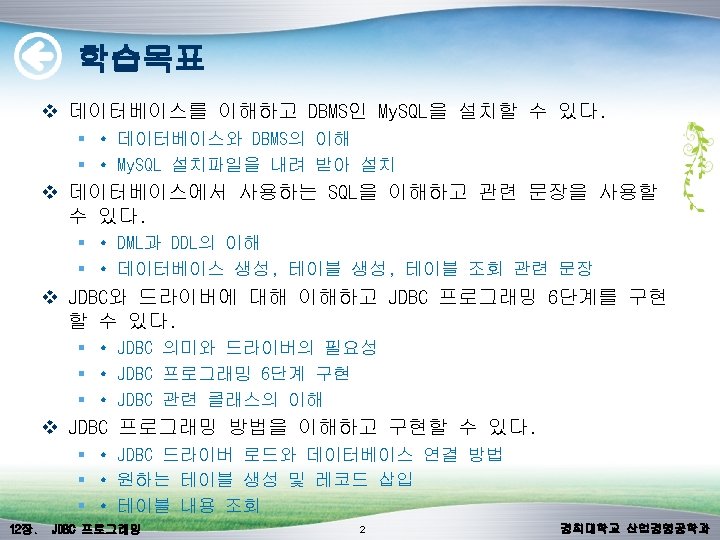 학습목표

❖ 데이터베이스를 이해하고 DBMS인 MySQL을 설치할 수 있다.
▪ • 데이터베이스와 DBMS의 이해
▪ • MySQL 설치파일을 내려 받아 설치

❖ 데이터베이스에서 사용하는 SQL을 이해하고 관련 문장을 사용할 수 있다.
▪ • DML과 DDL의 이해
▪ • 데이터베이스 생성, 테이블 생성, 테이블 조회 관련 문장

❖ JDBC와 드라이버에 대해 이해하고 JDBC 프로그래밍 6단계를 구현할 수 있다.
▪ • JDBC 의미와 드라이버의 필요성
▪ • JDBC 프로그래밍 6단계 구현
▪ • JDBC 관련 클래스의 이해

❖ JDBC 프로그래밍 방법을 이해하고 구현할 수 있다.
▪ • JDBC 드라이버 로드와 데이터베이스 연결 방법
▪ • 원하는 테이블 생성 및 레코드 삽입
▪ • 테이블 내용 조회

12장. JDBC 프로그래밍 2 경희대학교 산업경영공학과